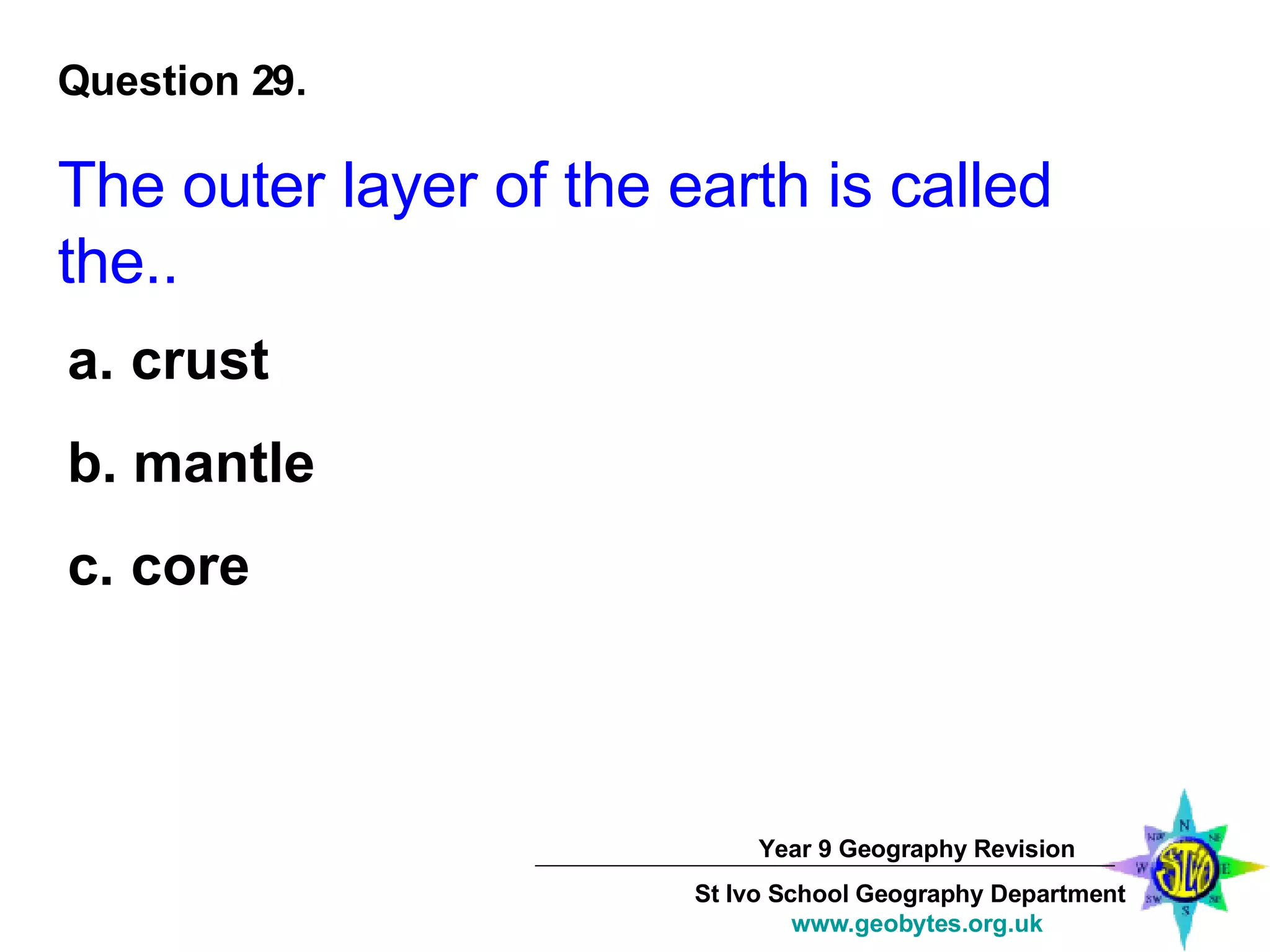 Question 29.

The outer layer of the earth is called the..

a. crust

b. mantle

c. core

Year 9 Geography Revision

St Ivo School Geography Department
www.geobytes.org.uk

N
NE
E
SE
S
SW
W
NW
St Ivo